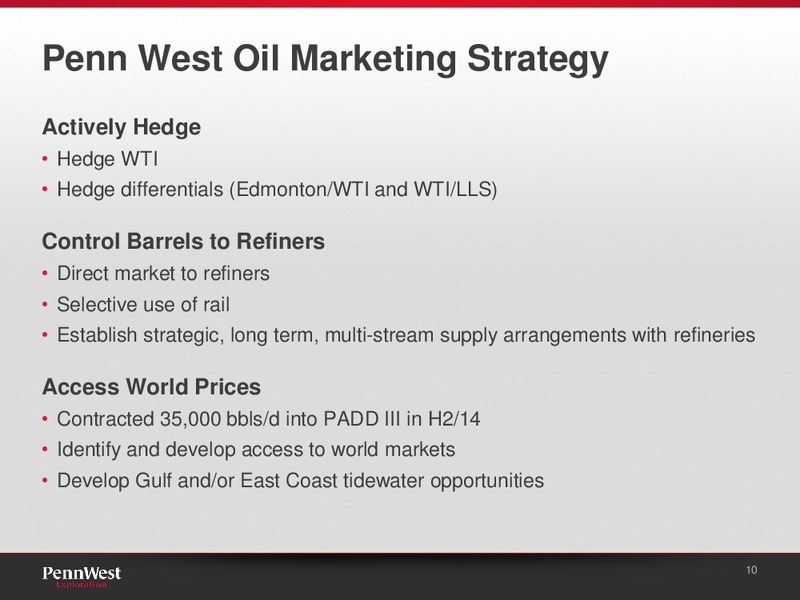 Penn West Oil Marketing Strategy

Actively Hedge
• Hedge WTI
• Hedge differentials (Edmonton/WTI and WTI/LLS)

Control Barrels to Refiners
• Direct market to refiners
• Selective use of rail
• Establish strategic, long term, multi-stream supply arrangements with refineries

Access World Prices
• Contracted 35,000 bbls/d into PADD III in H2/14
• Identify and develop access to world markets
• Develop Gulf and/or East Coast tidewater opportunities

PennWest
Exploration

10